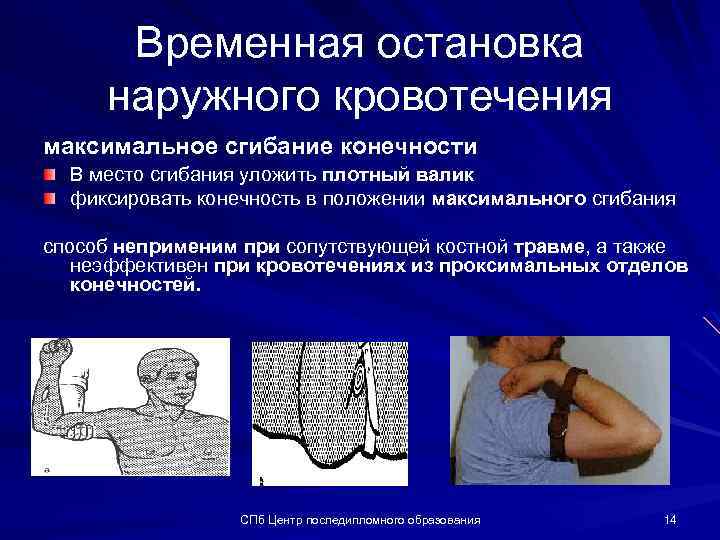 Временная остановка наружного кровотечения

максимальное сгибание конечности

В место сгибания уложить плотный валик

фиксировать конечность в положении максимального сгибания

способ неприменим при сопутствующей костной травме, а также неэффективен при кровотечениях из проксимальных отделов конечностей.

а

СПб Центр последипломного образования

14